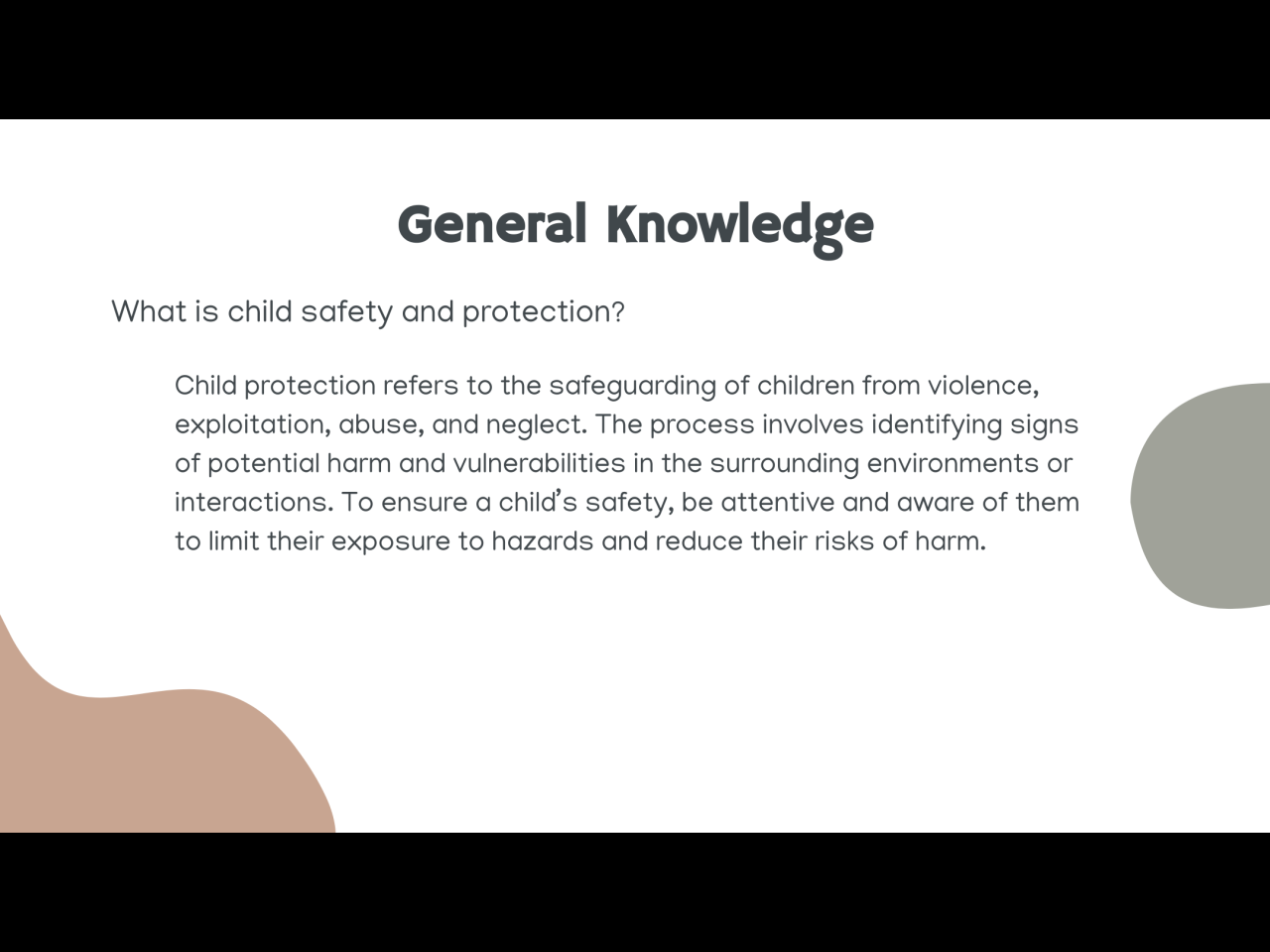 General Knowledge

What is child safety and protection?

Child protection refers to the safeguarding of children from violence, exploitation, abuse, and neglect. The process involves identifying signs of potential harm and vulnerabilities in the surrounding environments or interactions. To ensure a child's safety, be attentive and aware of them to limit their exposure to hazards and reduce their risks of harm.